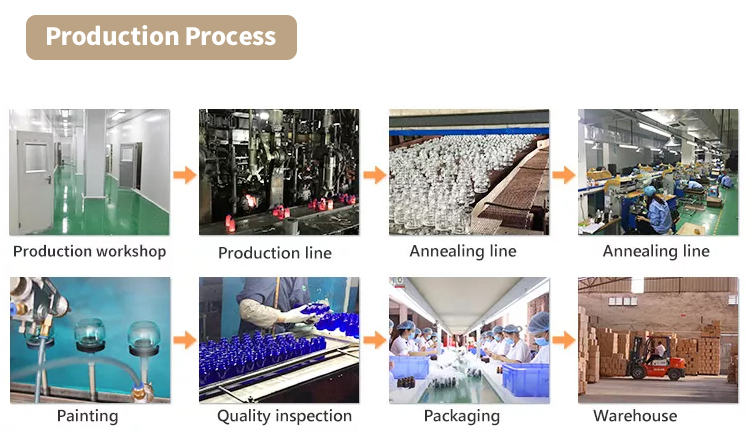 Production Process

Production workshop

Production line

Annealing line

Annealing line

Painting

Quality inspection

Packaging

Warehouse